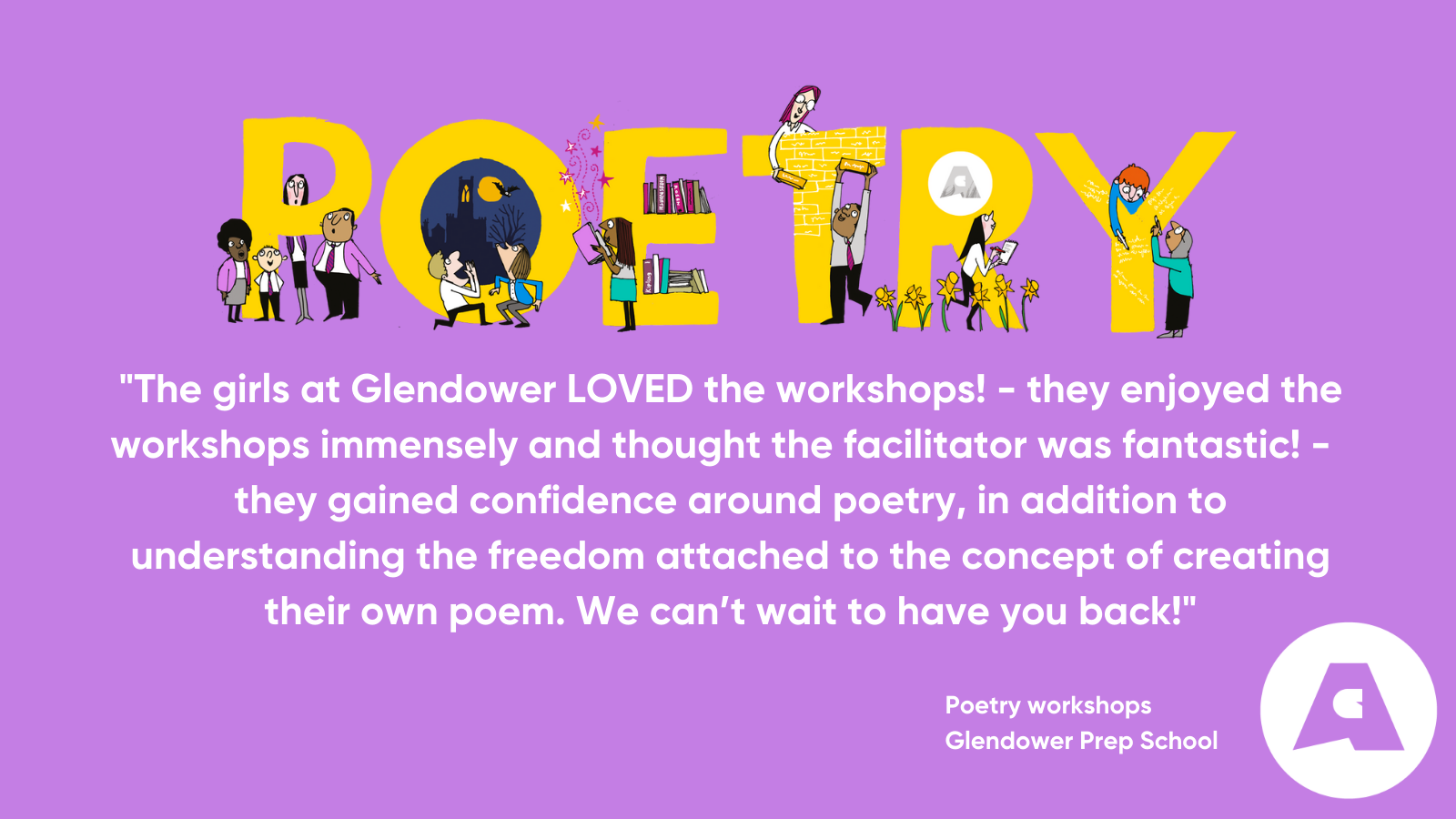 POETRY

"The girls at Glendower LOVED the workshops! - they enjoyed the workshops immensely and thought the facilitator was fantastic! - they gained confidence around poetry, in addition to understanding the freedom attached to the concept of creating their own poem. We can't wait to have you back!"

Poetry workshops
Glendower Prep School